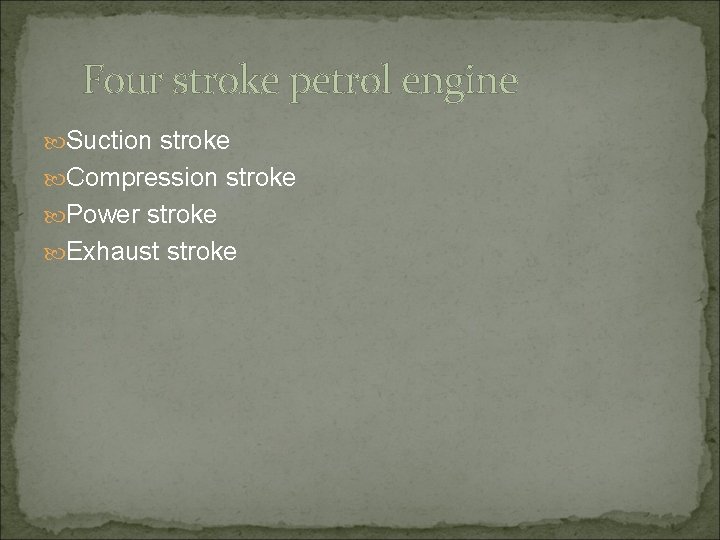 Four stroke petrol engine

Suction stroke
Compression stroke
Power stroke
Exhaust stroke